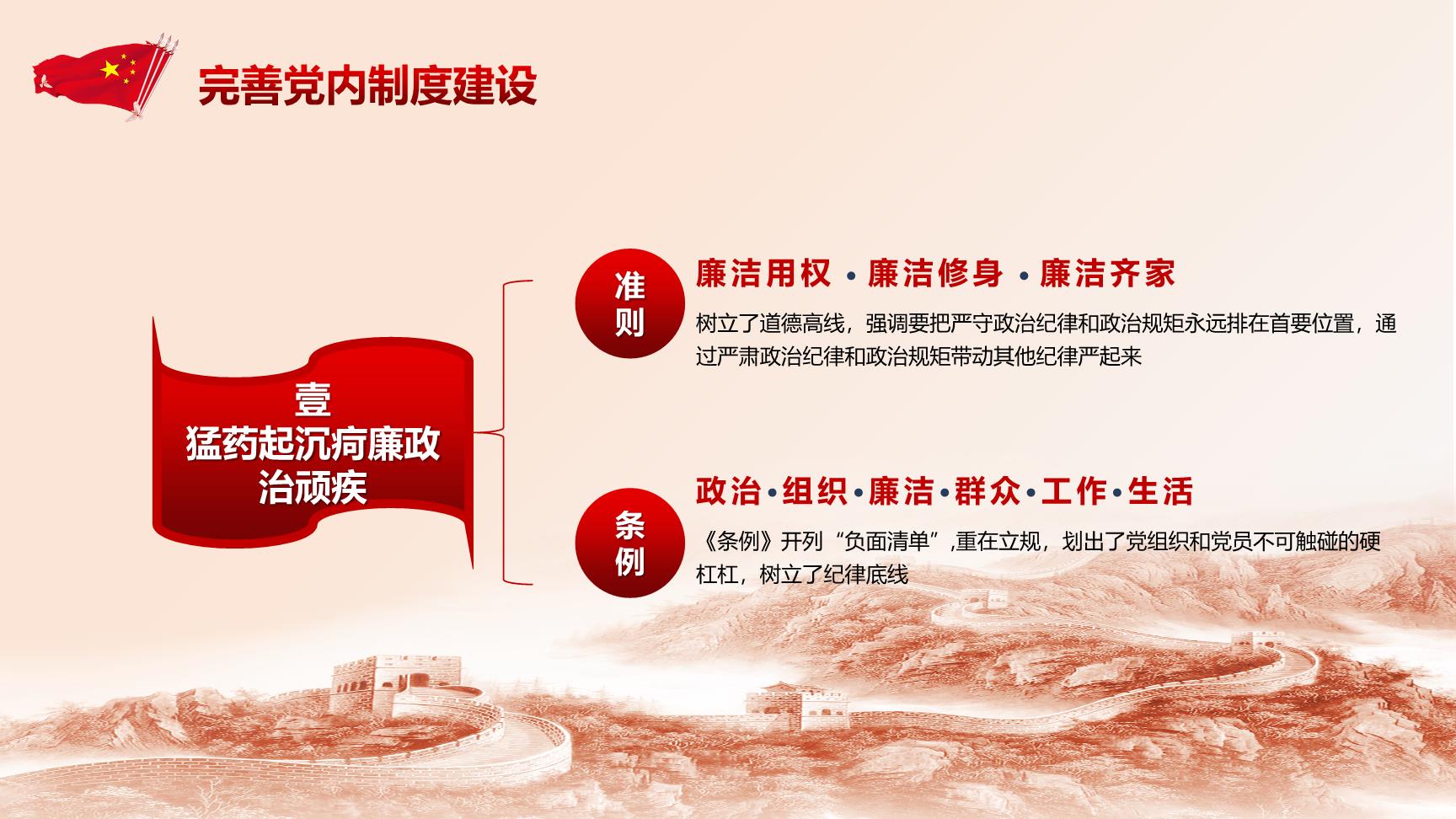 完善党内制度建设

壹
猛药起沉疴廉政治顽疾

准则

廉洁用权 · 廉洁修身 · 廉洁齐家

树立了道德高线，强调要把严守政治纪律和政治规矩永远排在首要位置，通过严肃政治纪律和政治规矩带动其他纪律严起来

条例

政治·组织·廉洁·群众·工作·生活

《条例》开列“负面清单”,重在立规，划出了党组织和党员不可触碰的硬杠杠，树立了纪律底线